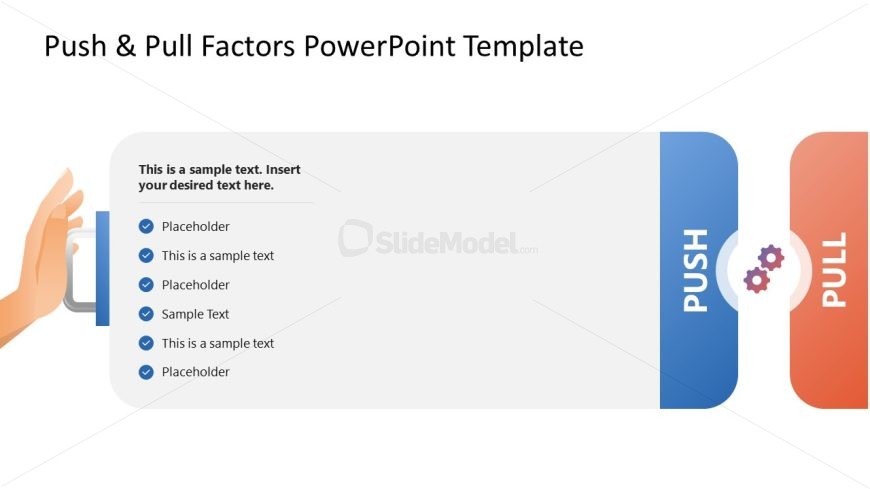 Push & Pull Factors PowerPoint Template

This is a sample text. Insert your desired text here.

Placeholder

This is a sample text

Placeholder

Sample Text

This is a sample text

Placeholder

SlideModel.com

PUSH

PULL